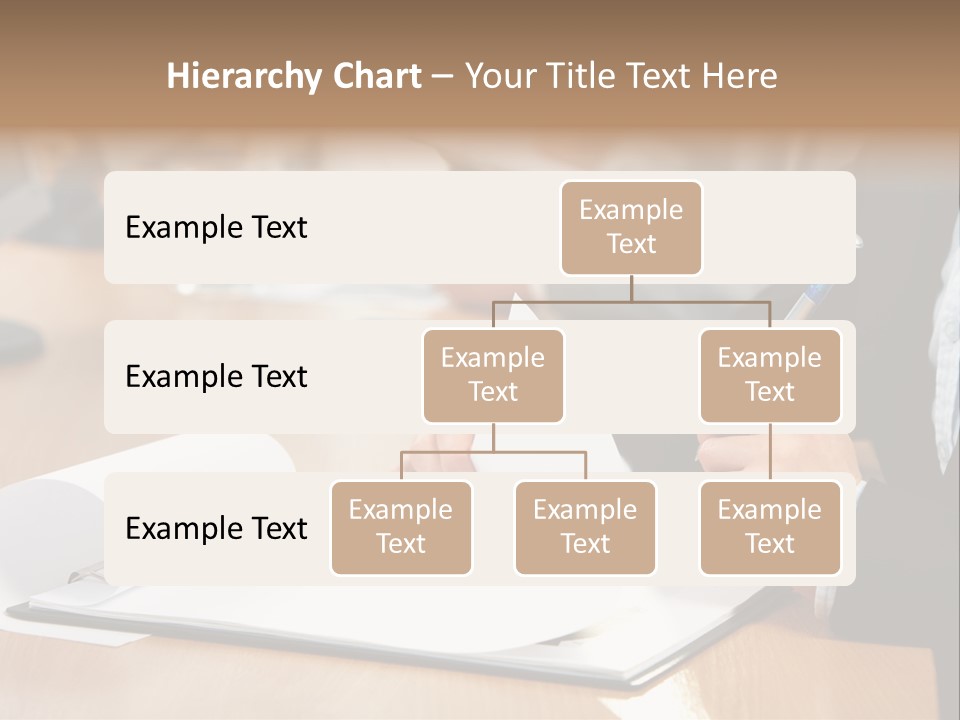 Hierarchy Chart – Your Title Text Here

Example Text

Example Text

Example Text

Example Text

Example Text

Example Text

Example Text

Example Text

Example Text